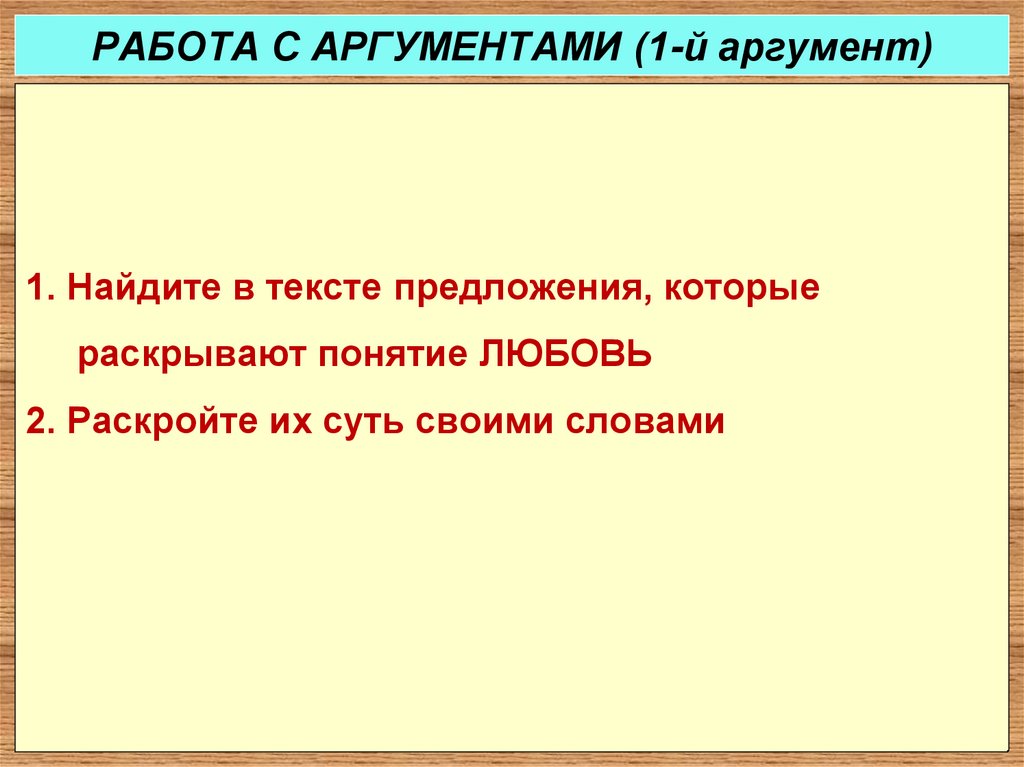 РАБОТА С АРГУМЕНТАМИ (1-й аргумент)

1. Найдите в тексте предложения, которые раскрывают понятие ЛЮБОВЬ

2. Раскройте их суть своими словами